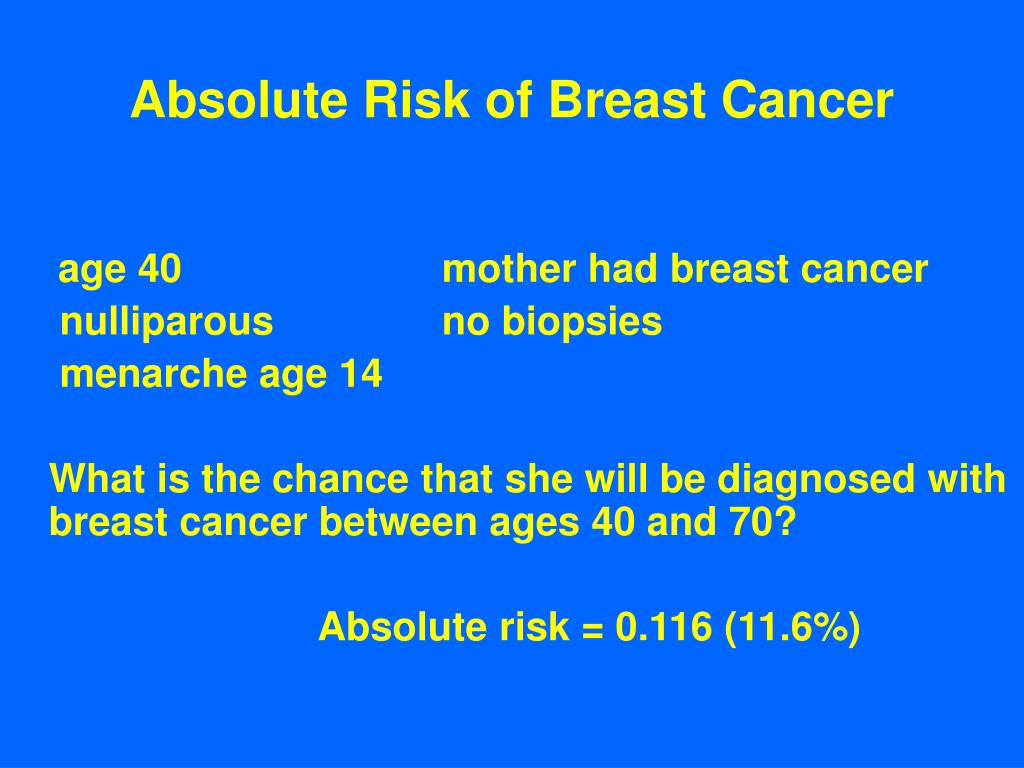 Absolute Risk of Breast Cancer

age 40
nulliparous
menarche age 14

mother had breast cancer
no biopsies

What is the chance that she will be diagnosed with breast cancer between ages 40 and 70?

Absolute risk = 0.116 (11.6%)